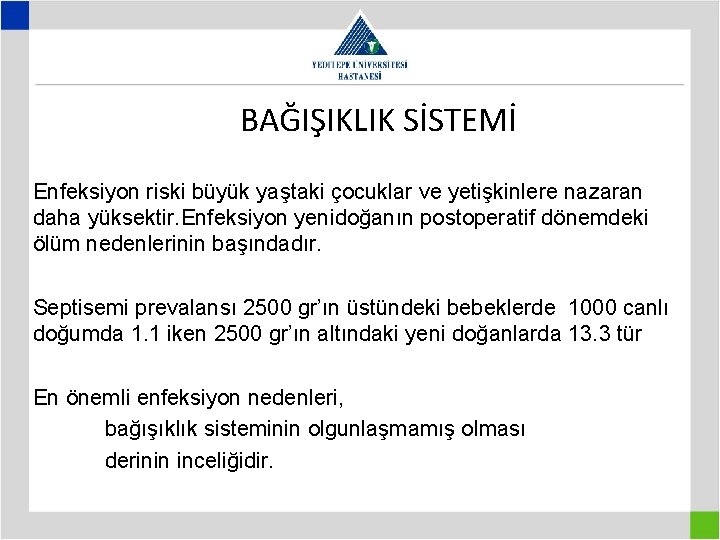 YEDİTEPE ÜNİVERSİTESİ HASTANESİ

BAĞIŞIKLIK SİSTEMİ

Enfeksiyon riski büyük yaştaki çocuklar ve yetişkinlere nazaran daha yüksektir.Enfeksiyon yenidoğanın postoperatif dönemdeki ölüm nedenlerinin başındadır.

Septisemi prevalansı 2500 gr'ın üstündeki bebeklerde 1000 canlı doğumda 1.1 iken 2500 gr'ın altındaki yeni doğanlarda 13.3 tür

En önemli enfeksiyon nedenleri,
bağışıklık sisteminin olgunlaşmamış olması
derinin inceliğidir.